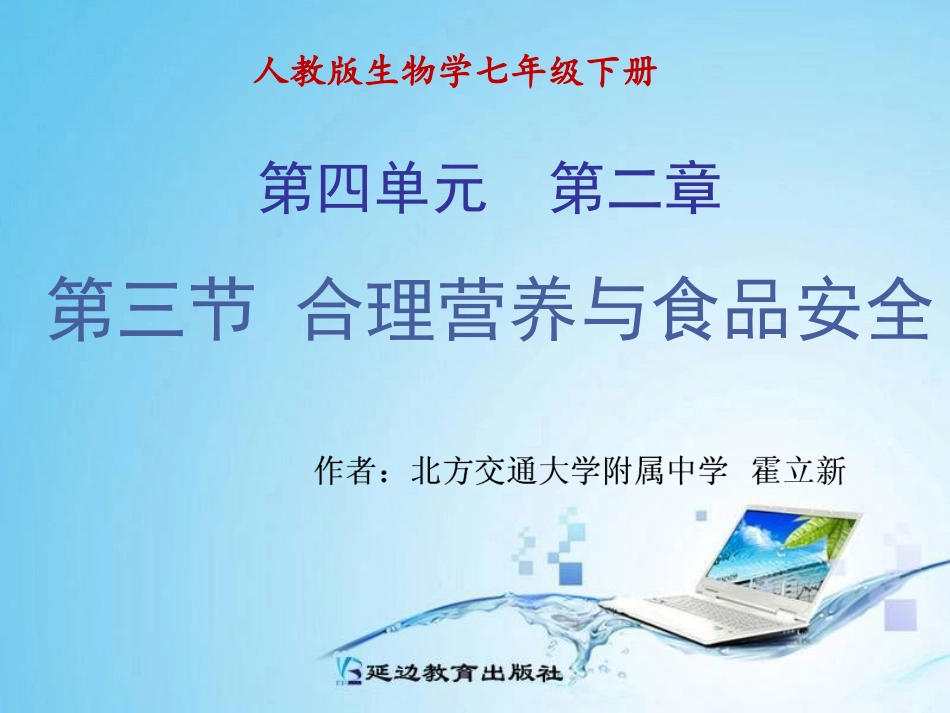 人教版生物学七年级下册

第四单元　第二章

第三节 合理营养与食品安全

作者：北方交通大学附属中学 霍立新

延边教育出版社